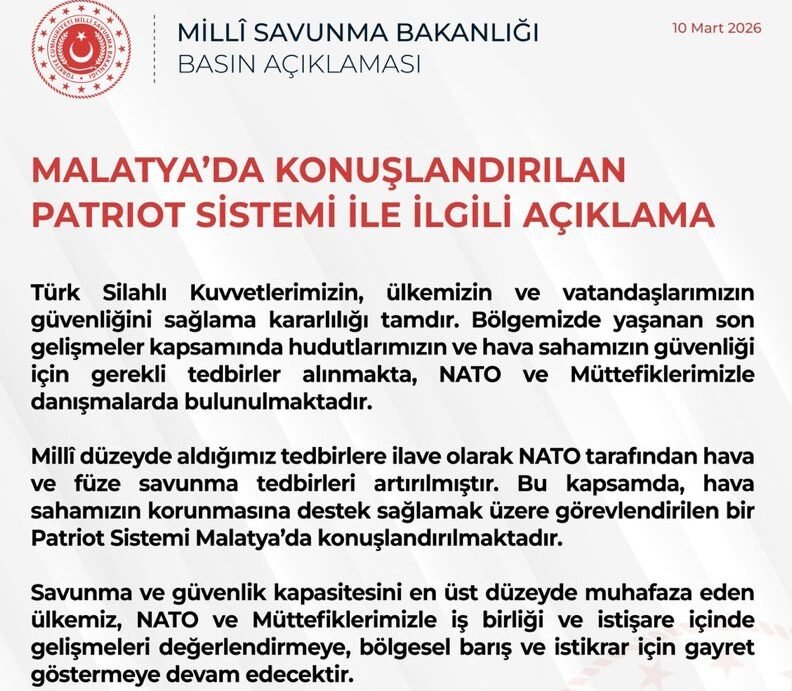 TÜRKİYE CUMHURİYETİ MİLLÎ SAVUNMA BAKANLIĞI

MİLLÎ SAVUNMA BAKANLIĞI
BASIN AÇIKLAMASI

10 Mart 2026

MALATYA'DA KONUŞLANDIRILAN PATRIOT SİSTEMİ İLE İLGİLİ AÇIKLAMA

Türk Silahlı Kuvvetlerimizin, ülkemizin ve vatandaşlarımızın güvenliğini sağlama kararlılığı tamdır. Bölgemizde yaşanan son gelişmeler kapsamında hudutlarımızın ve hava sahamızın güvenliği için gerekli tedbirler alınmakta, NATO ve Müttefiklerimizle danışmalarda bulunulmaktadır.

Millî düzeyde aldığımız tedbirlere ilave olarak NATO tarafından hava ve füze savunma tedbirleri artırılmıştır. Bu kapsamda, hava sahamızın korunmasına destek sağlamak üzere görevlendirilen bir Patriot Sistemi Malatya'da konuşlandırılmaktadır.

Savunma ve güvenlik kapasitesini en üst düzeyde muhafaza eden ülkemiz, NATO ve Müttefiklerimizle iş birliği ve istişare içinde gelişmeleri değerlendirmeye, bölgesel barış ve istikrar için gayret göstermeye devam edecektir.